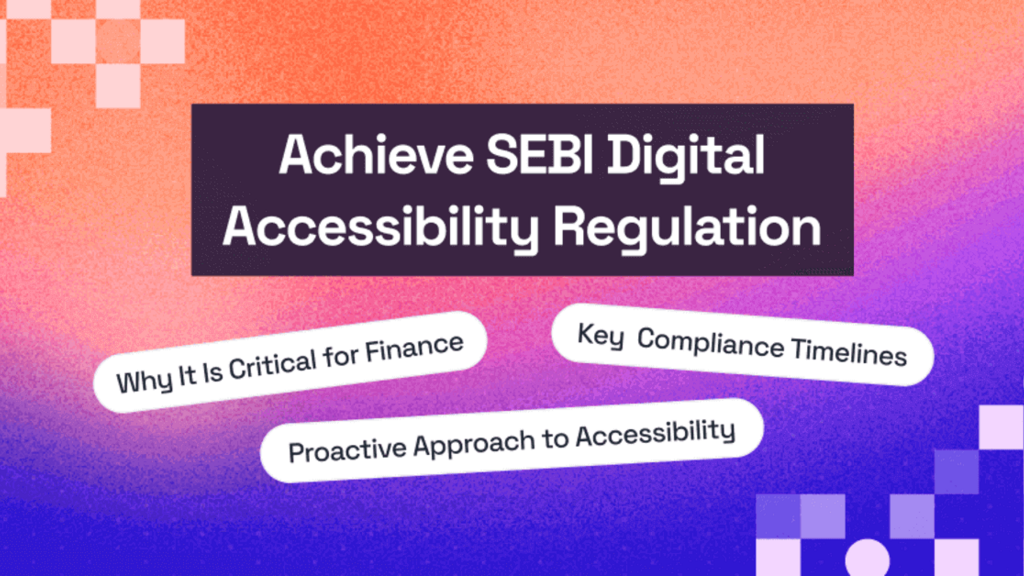 Achieve SEBI Digital Accessibility Regulation

Why It Is Critical for Finance

Key Compliance Timelines

Proactive Approach to Accessibility